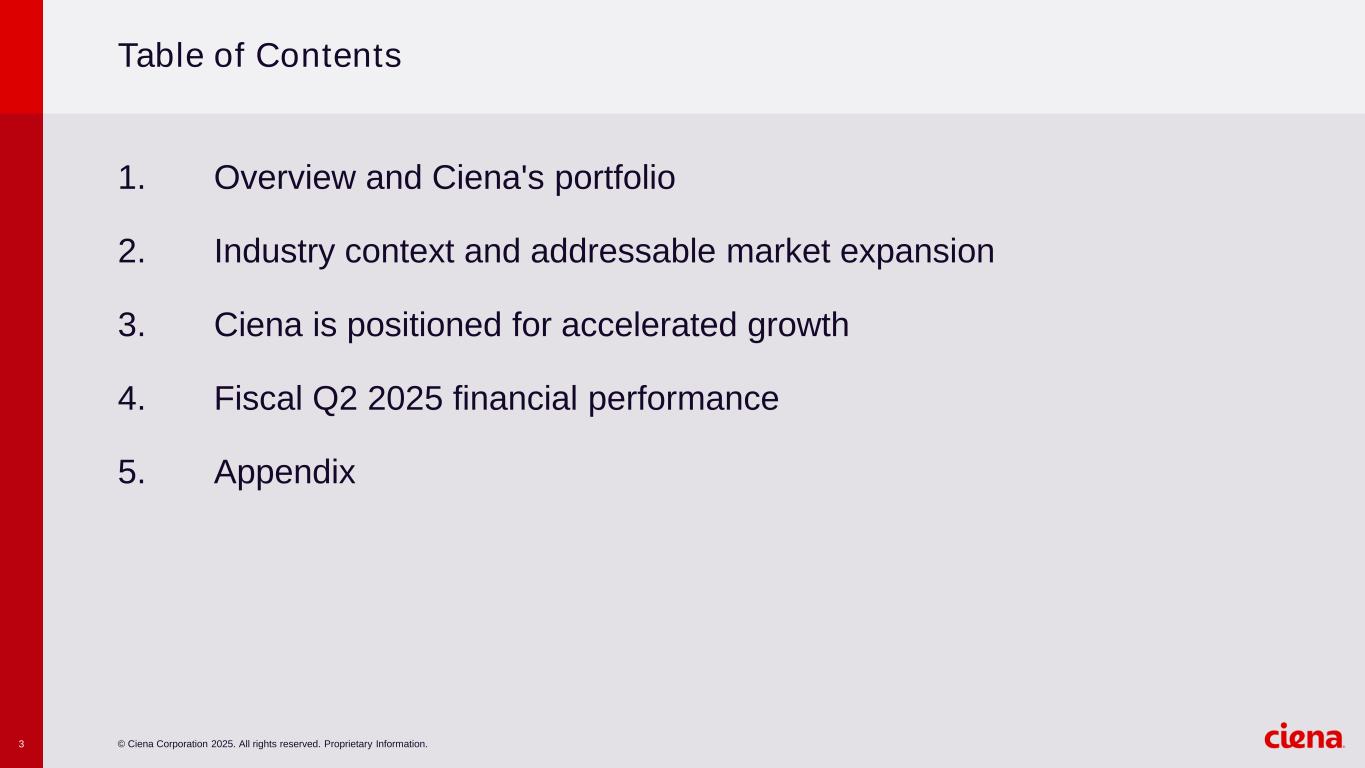 Table of Contents

1. Overview and Ciena's portfolio

2. Industry context and addressable market expansion

3. Ciena is positioned for accelerated growth

4. Fiscal Q2 2025 financial performance

5. Appendix

3

© Ciena Corporation 2025. All rights reserved. Proprietary Information.

ciena